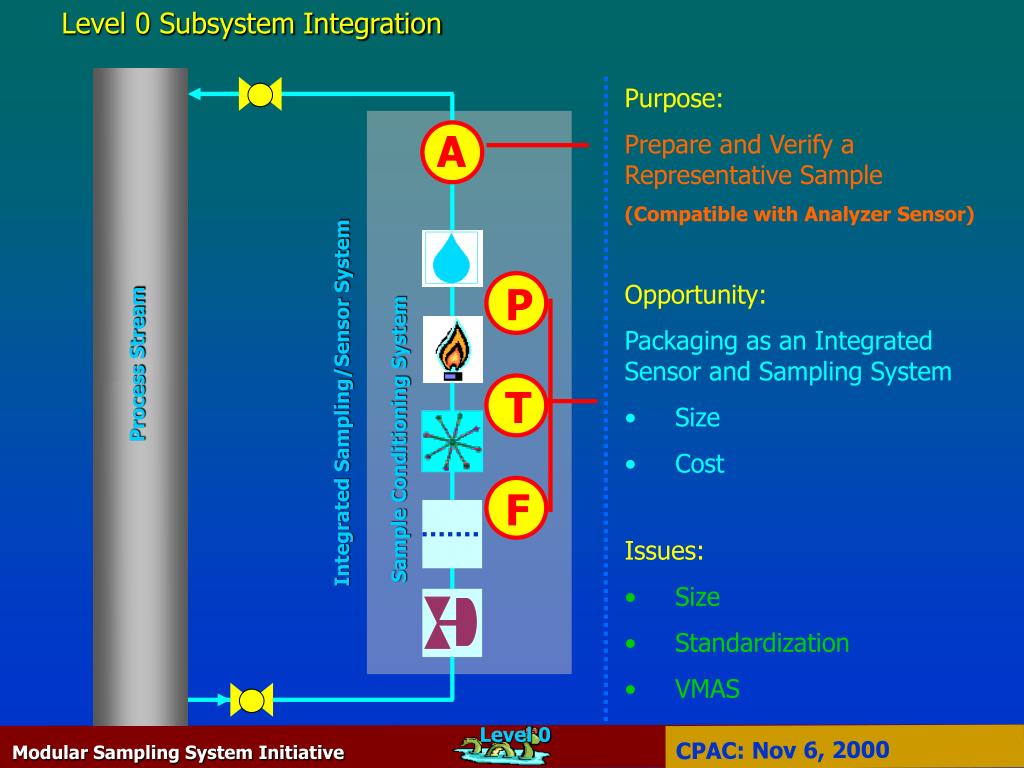 Level 0 Subsystem Integration

Process Stream

Integrated Sampling/Sensor System

Sample Conditioning System

A

P

T

F

Purpose:

Prepare and Verify a Representative Sample

(Compatible with Analyzer Sensor)

Opportunity:

Packaging as an Integrated Sensor and Sampling System

• Size
• Cost

Issues:

• Size
• Standardization
• VMAS

Modular Sampling System Initiative

Level 0

CPAC: Nov 6, 2000